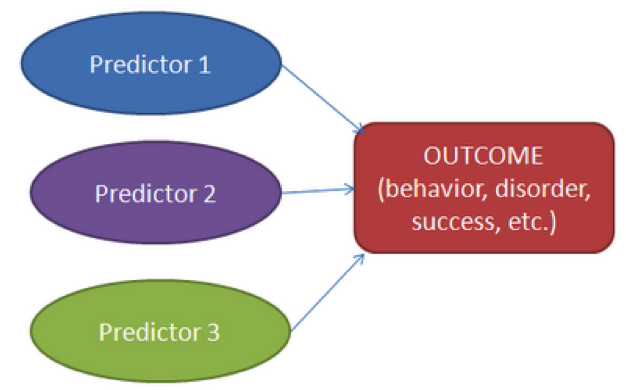 Predictor 1

Predictor 2

Predictor 3

OUTCOME
(behavior, disorder, success, etc.)